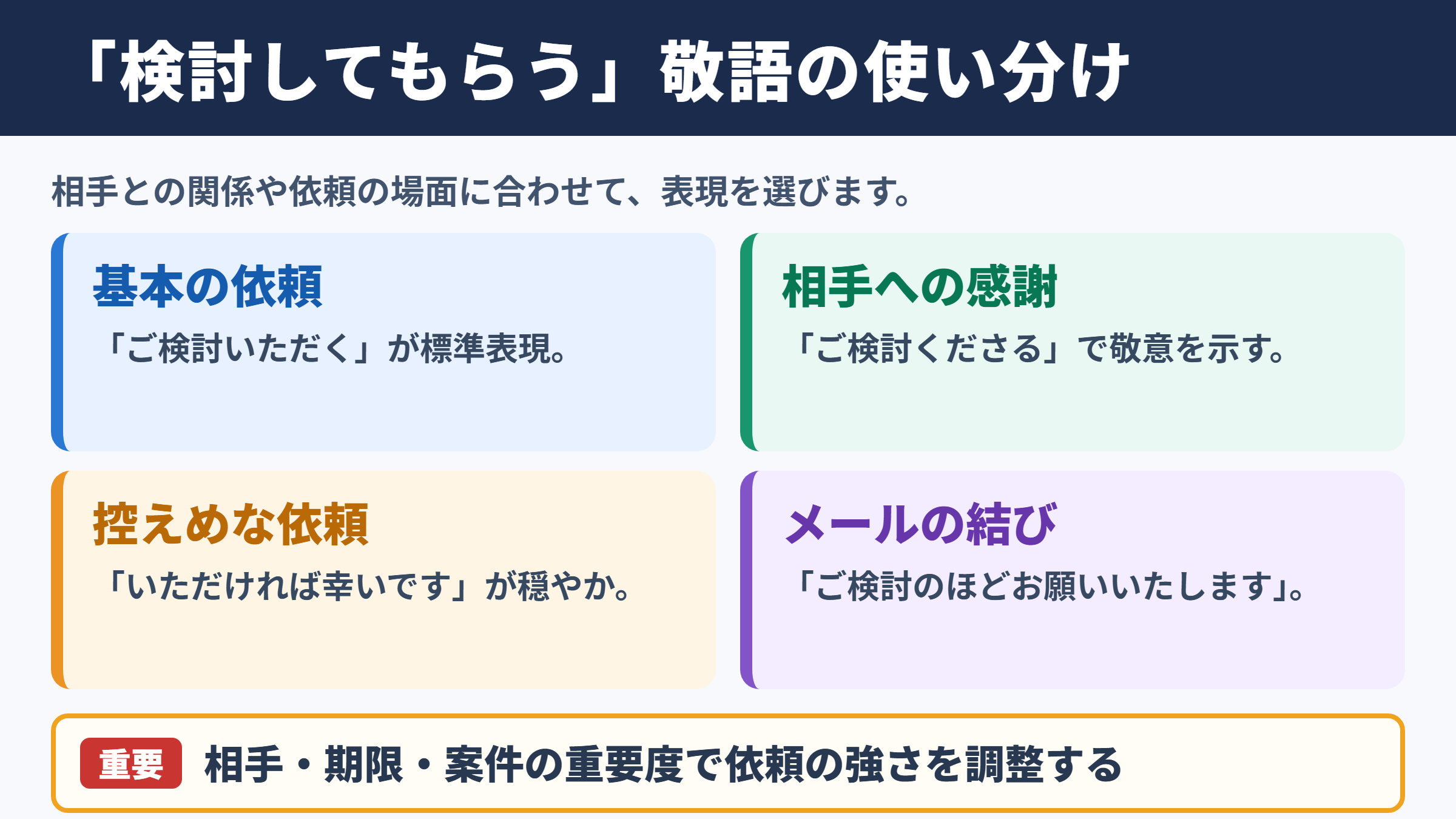 「検討してもらう」敬語の使い分け

相手との関係や依頼の場面に合わせて、表現を選びます。

基本の依頼

「ご検討いただく」が標準表現。

相手への感謝

「ご検討くださる」で敬意を示す。

控えめな依頼

「いただければ幸いです」が穏やか。

メールの結び

「ご検討のほどお願いいたします」。

重要 相手・期限・案件の重要度で依頼の強さを調整する